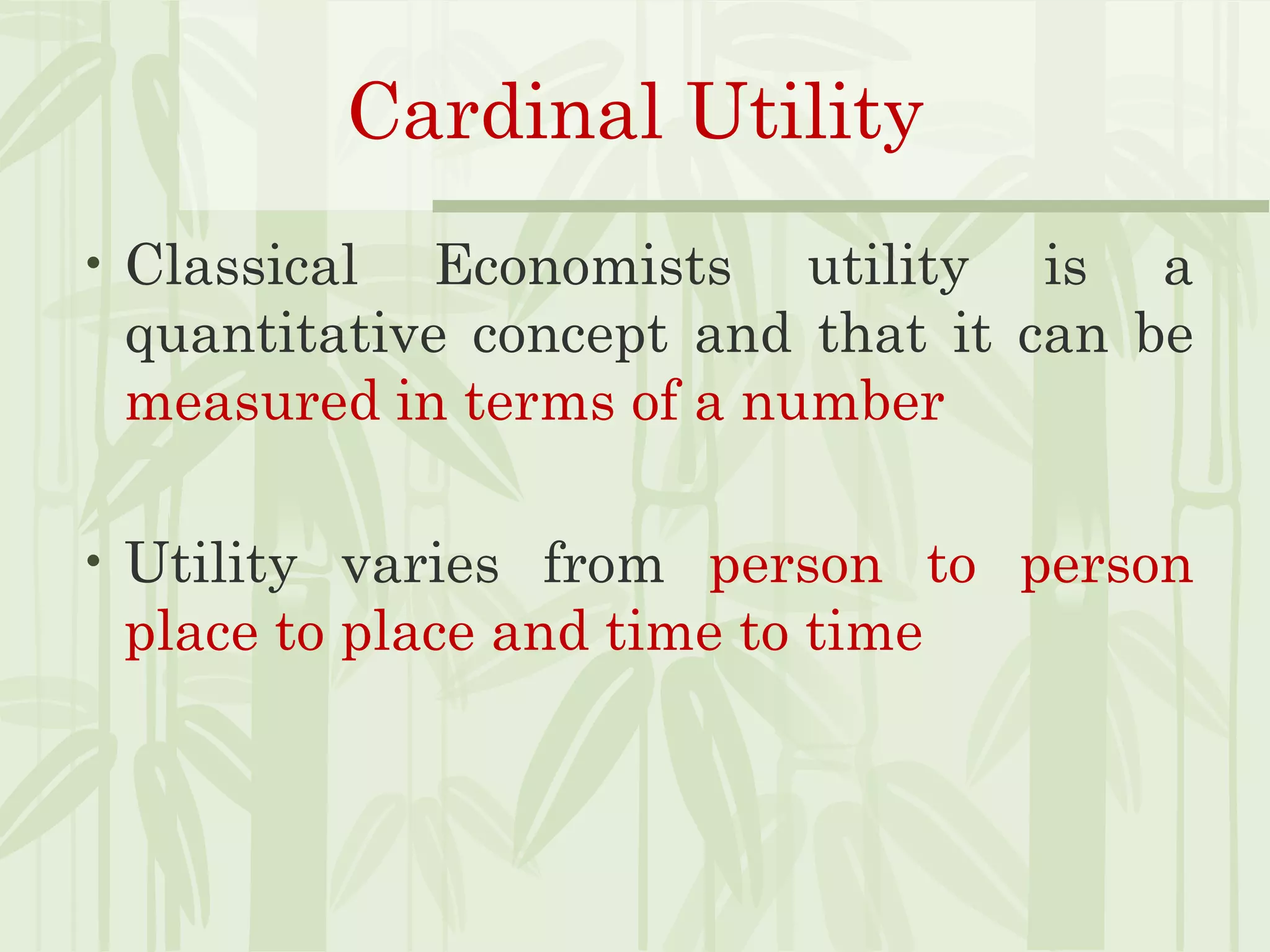 Cardinal Utility

• Classical Economists utility is a quantitative concept and that it can be measured in terms of a number

• Utility varies from person to person place to place and time to time